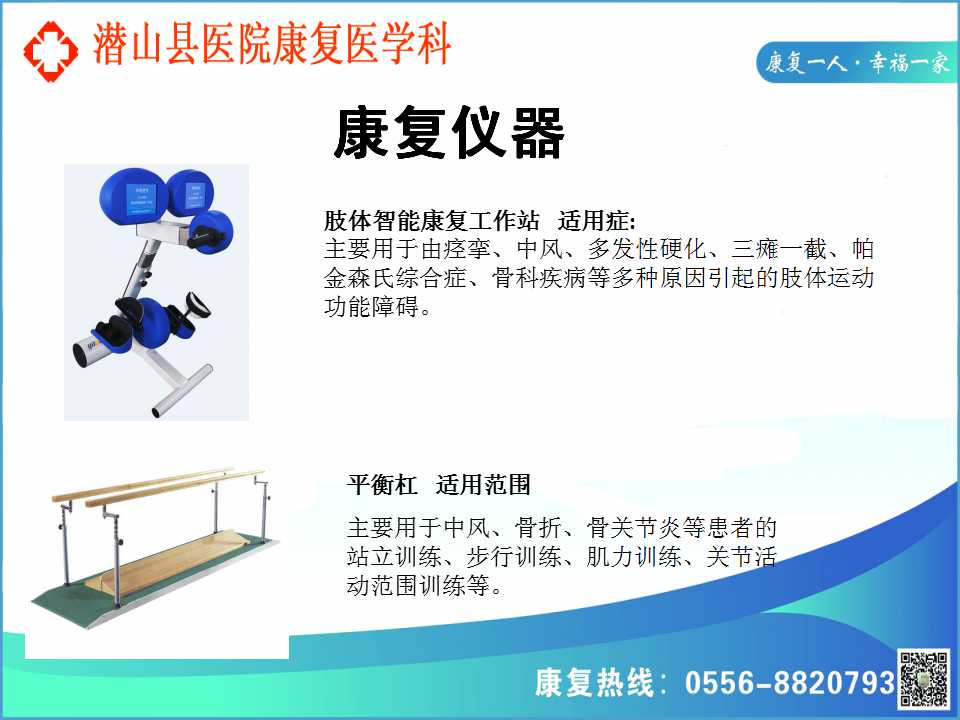 潜山县医院康复医学科

康复一人·幸福一家

康复仪器

肢体智能康复工作站 适用症:
主要用于由痉挛、中风、多发性硬化、三瘫一截、帕金森氏综合症、骨科疾病等多种原因引起的肢体运动功能障碍。

平衡杠 适用范围

主要用于中风、骨折、骨关节炎等患者的站立训练、步行训练、肌力训练、关节活动范围训练等。

康复热线：0556-8820793